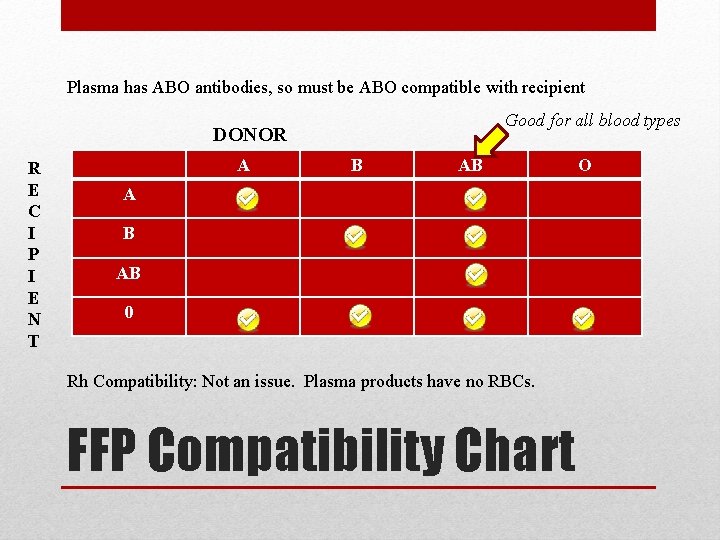 Plasma has ABO antibodies, so must be ABO compatible with recipient

Good for all blood types

DONOR

RECIPIENT

| | A | B | AB | O |
|---|---|---|---|---|
| A | ✓ | | ✓ | |
| B | | ✓ | ✓ | |
| AB | | | ✓ | |
| 0 | ✓ | ✓ | ✓ | ✓ |

Rh Compatibility: Not an issue. Plasma products have no RBCs.

FFP Compatibility Chart